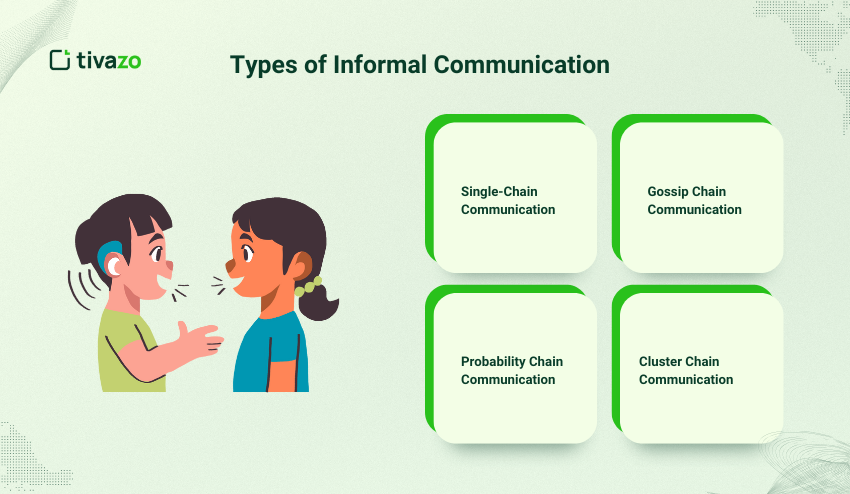 tivazo

Types of Informal Communication

Single-Chain Communication

Gossip Chain Communication

Probability Chain Communication

Cluster Chain Communication